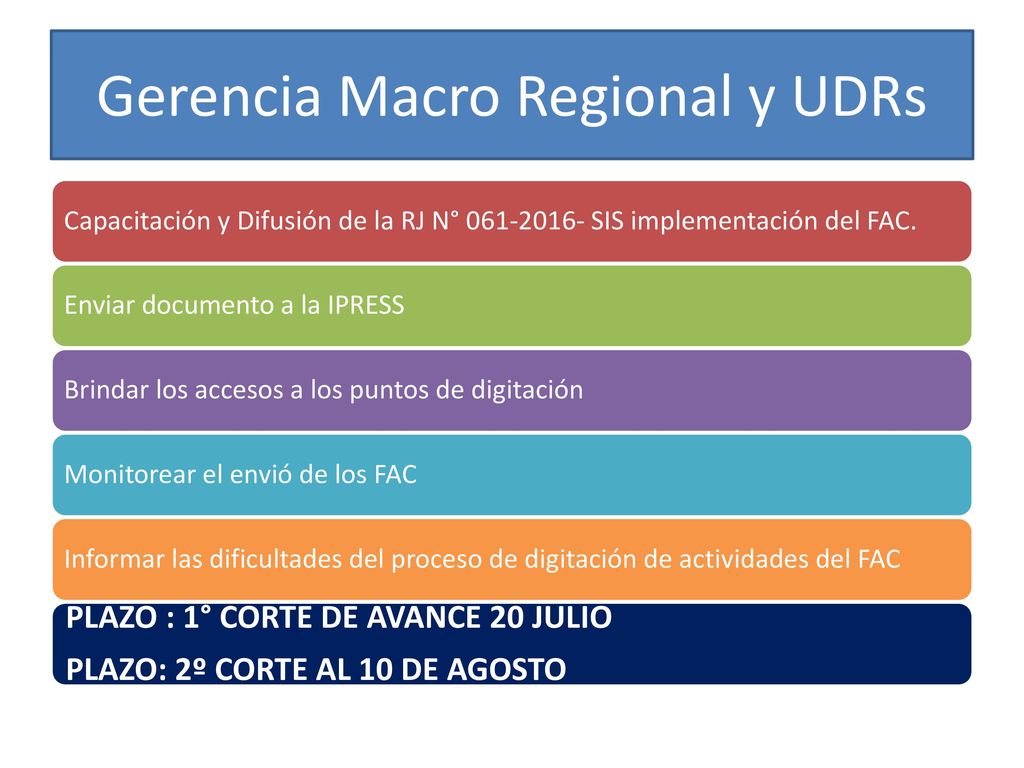 Gerencia Macro Regional y UDRs

Capacitación y Difusión de la RJ N° 061-2016- SIS implementación del FAC.

Enviar documento a la IPRESS

Brindar los accesos a los puntos de digitación

Monitorear el envió de los FAC

Informar las dificultades del proceso de digitación de actividades del FAC

PLAZO : 1° CORTE DE AVANCE 20 JULIO
PLAZO: 2º CORTE AL 10 DE AGOSTO